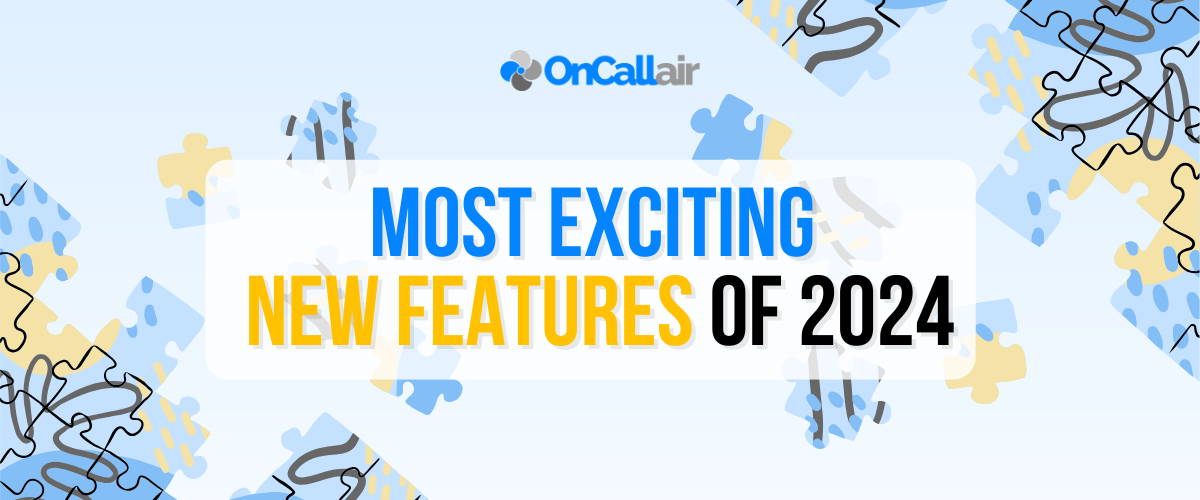 OnCallair

MOST EXCITING
NEW FEATURES OF 2024